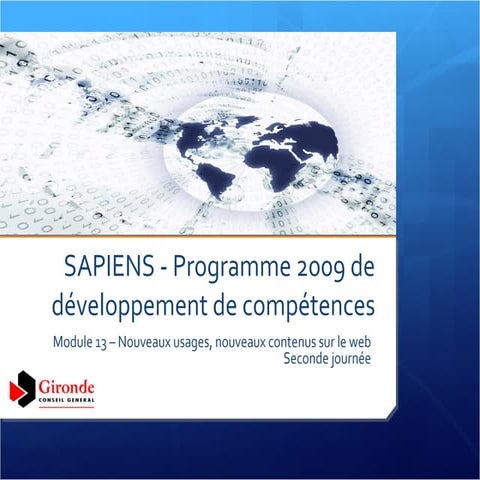 SAPIENS - Programme 2009 de développement de compétences

Module 13 – Nouveaux usages, nouveaux contenus sur le web
Seconde journée

Gironde
CONSEIL GENERAL